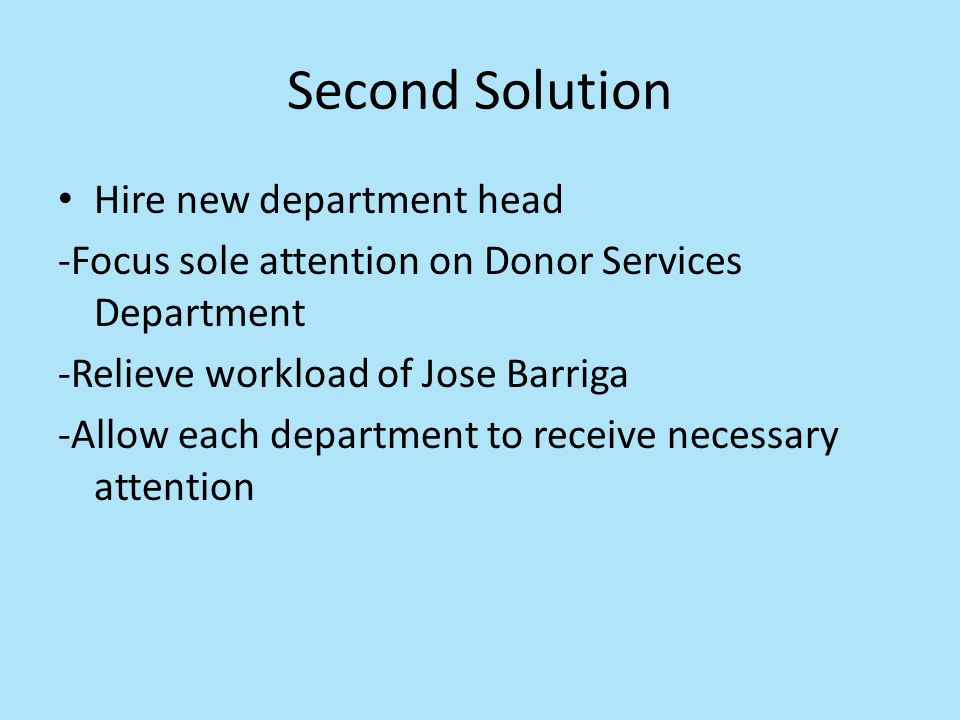 Second Solution

• Hire new department head

-Focus sole attention on Donor Services Department

-Relieve workload of Jose Barriga

-Allow each department to receive necessary attention